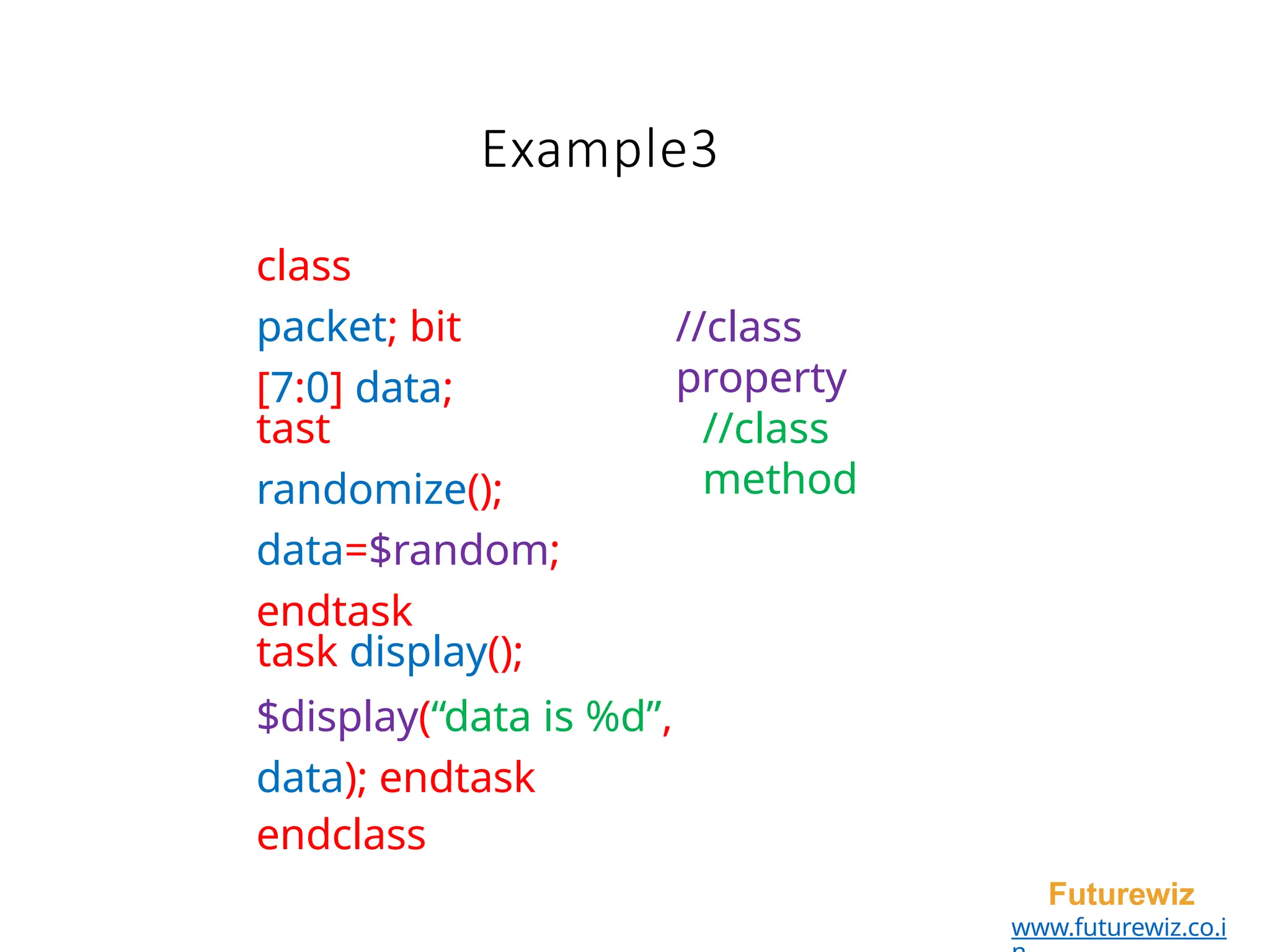 Example3

class

packet; bit

[7:0] data;
tast

randomize();

data=$random;

endtask
task display();

$display(“data is %d”,

data); endtask

endclass

//class
property

//class
method

Futurewiz
www.futurewiz.co.in